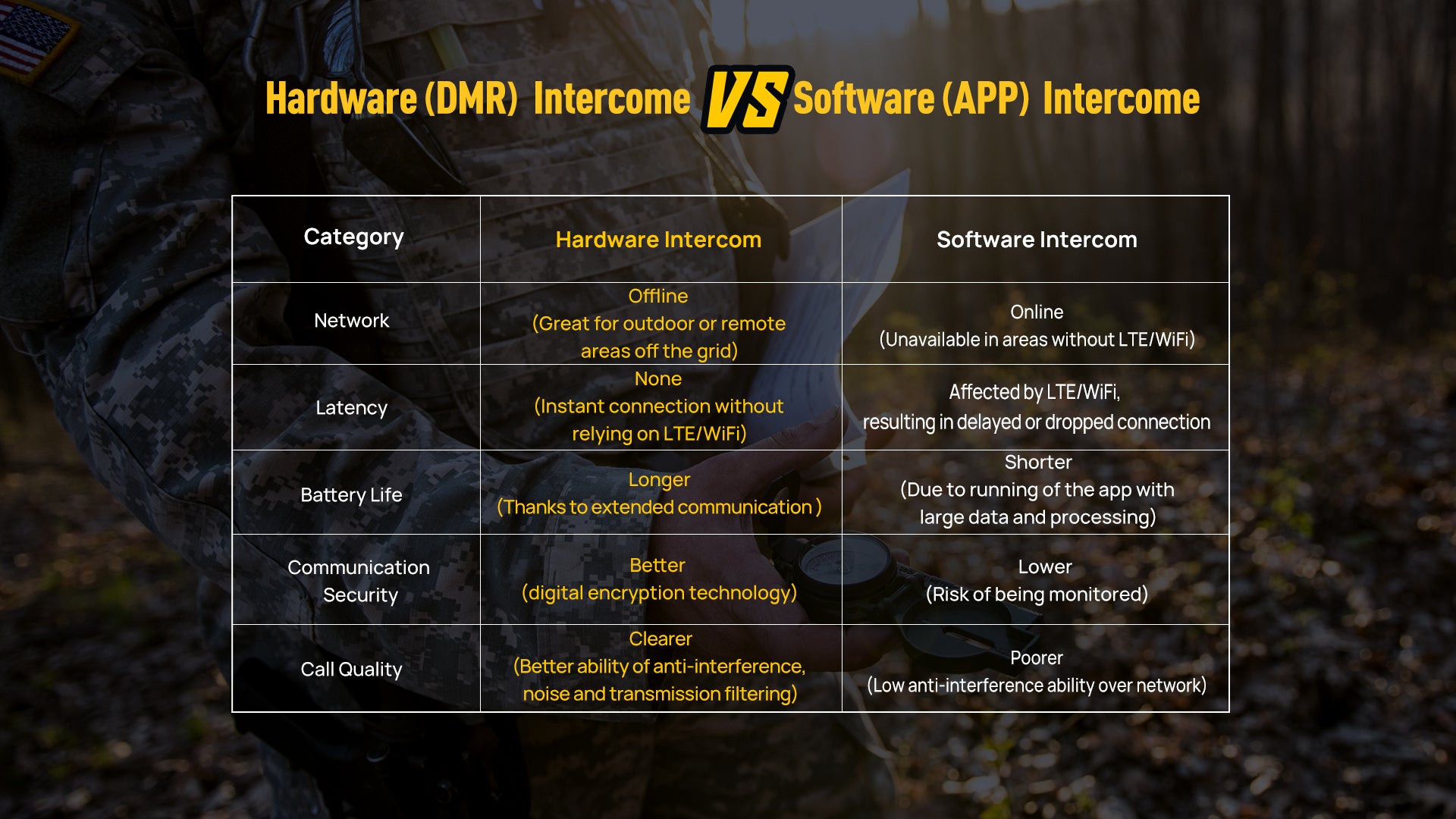 Hardware (DMR) Intercome VS Software (APP) Intercome

| Category | Hardware Intercom | Software Intercom |
|---|---|---|
| Network | Offline (Great for outdoor or remote areas off the grid) | Online (Unavailable in areas without LTE/WiFi) |
| Latency | None (Instant connection without relying on LTE/WiFi) | Affected by LTE/WiFi, resulting in delayed or dropped connection |
| Battery Life | Longer (Thanks to extended communication ) | Shorter (Due to running of the app with large data and processing) |
| Communication Security | Better (digital encryption technology) | Lower (Risk of being monitored) |
| Call Quality | Clearer (Better ability of anti-interference, noise and transmission filtering) | Poorer (Low anti-interference ability over network) |